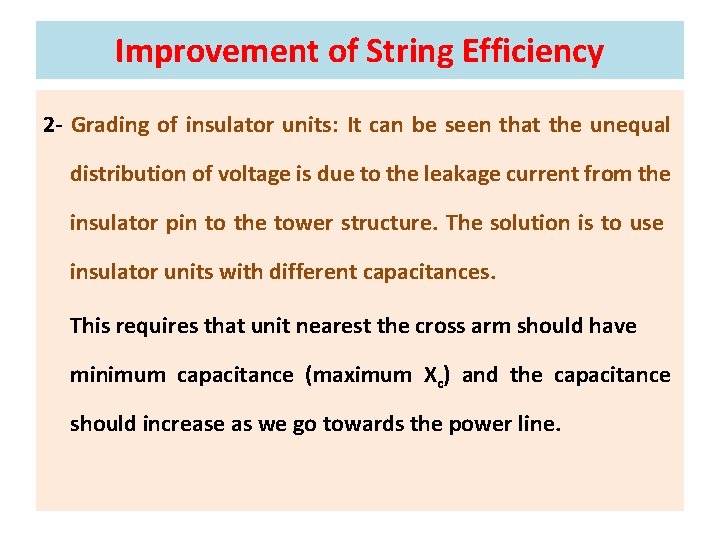 Improvement of String Efficiency

2- Grading of insulator units: It can be seen that the unequal distribution of voltage is due to the leakage current from the insulator pin to the tower structure. The solution is to use insulator units with different capacitances.

This requires that unit nearest the cross arm should have minimum capacitance (maximum $X_c$) and the capacitance should increase as we go towards the power line.